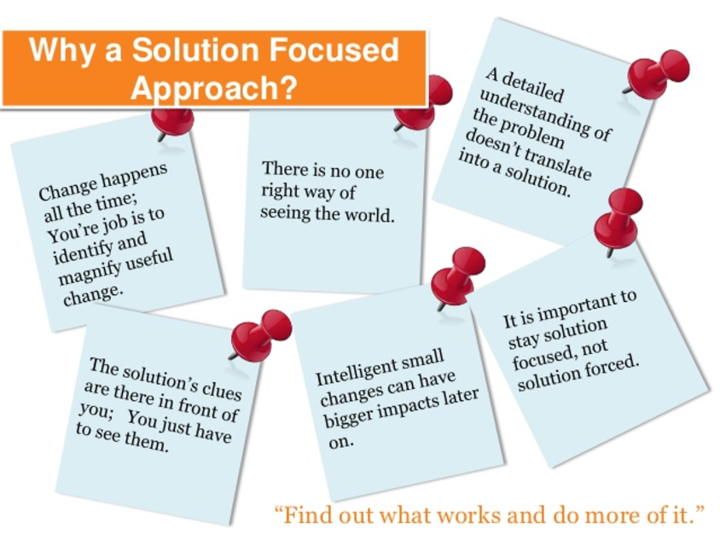 Why a Solution Focused Approach?

Change happens all the time; You're job is to identify and magnify useful change.

There is no one right way of seeing the world.

A detailed understanding of the problem doesn't translate into a solution.

The solution's clues are there in front of you; You just have to see them.

Intelligent small changes can have bigger impacts later on.

It is important to stay solution focused, not solution forced.

"Find out what works and do more of it."